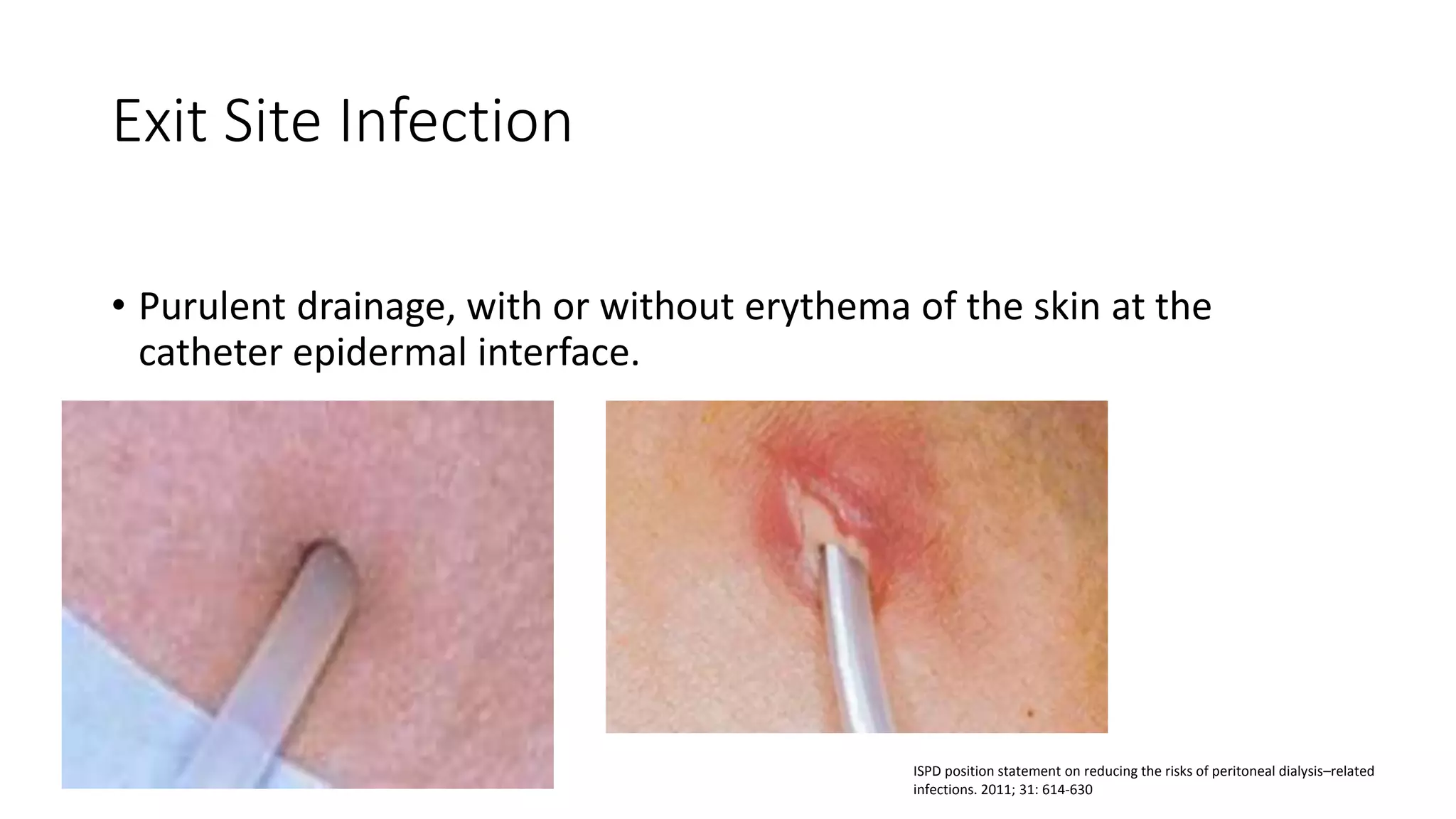 Exit Site Infection

• Purulent drainage, with or without erythema of the skin at the catheter epidermal interface.

ISPD position statement on reducing the risks of peritoneal dialysis–related infections. 2011; 31: 614-630